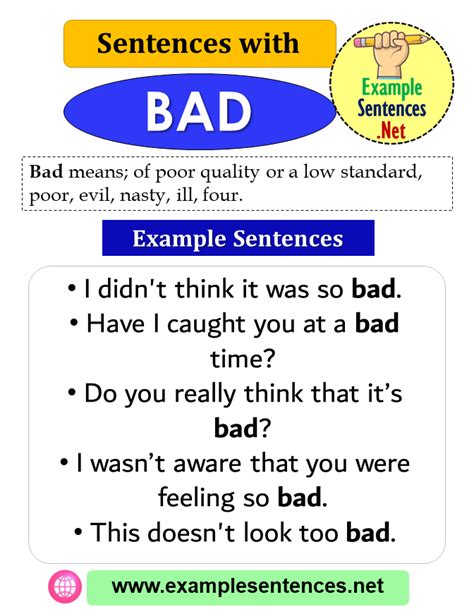 Sentences with

BAD

Example Sentences .Net

Bad means; of poor quality or a low standard, poor, evil, nasty, ill, four.

Example Sentences

• I didn't think it was so bad.
• Have I caught you at a bad time?
• Do you really think that it's bad?
• I wasn't aware that you were feeling so bad.
• This doesn't look too bad.

www.examplesentences.net